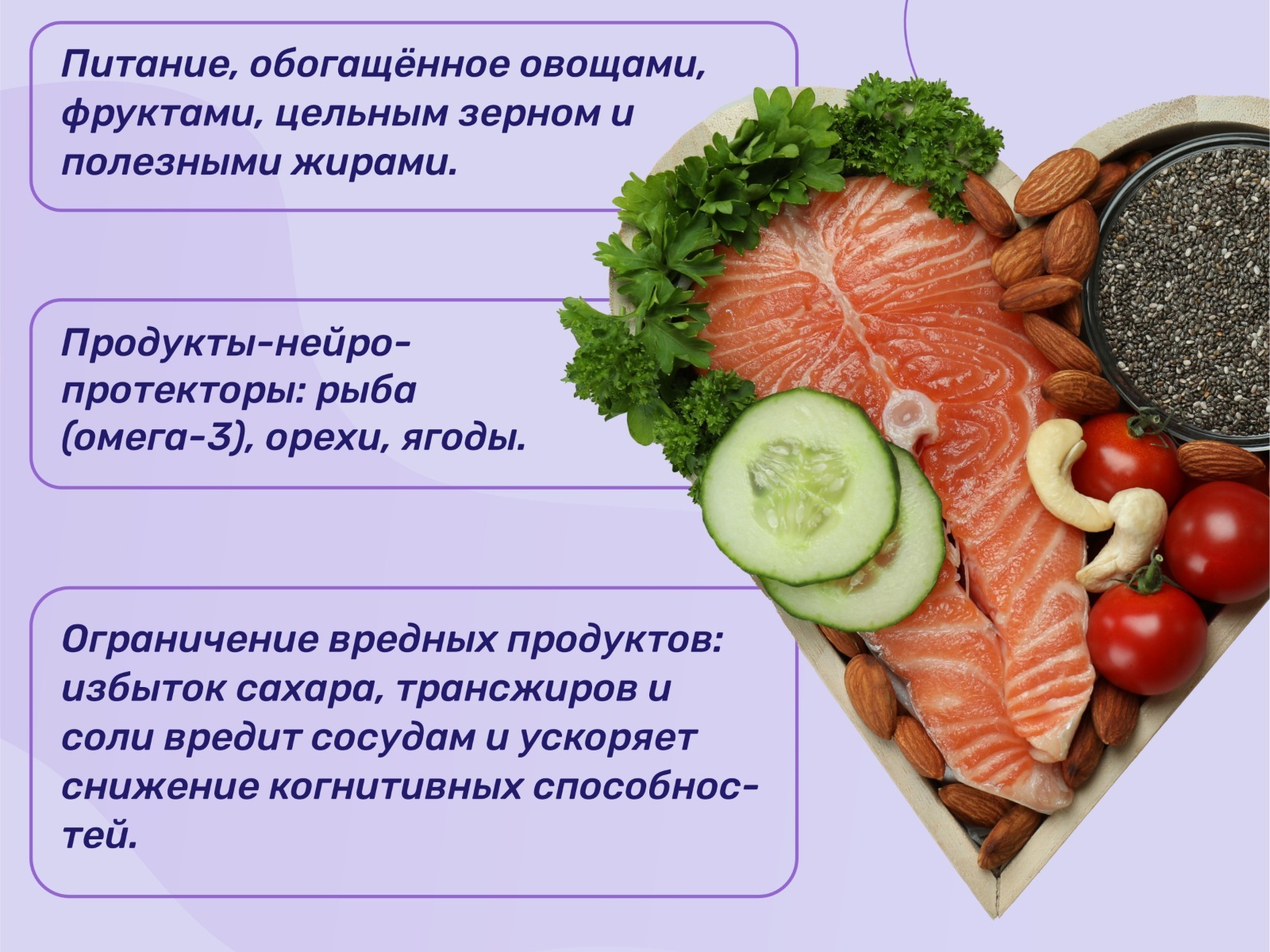 Питание, обогащённое овощами, фруктами, цельным зерном и полезными жирами.

Продукты-нейропротекторы: рыба (омега-3), орехи, ягоды.

Ограничение вредных продуктов: избыток сахара, трансжиров и соли вредит сосудам и ускоряет снижение когнитивных способностей.